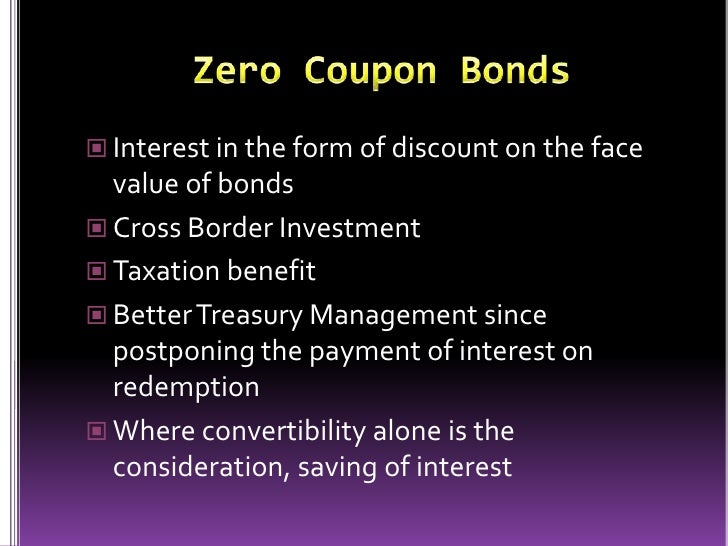 Zero Coupon Bonds

Interest in the form of discount on the face value of bonds

Cross Border Investment

Taxation benefit

Better Treasury Management since postponing the payment of interest on redemption

Where convertibility alone is the consideration, saving of interest